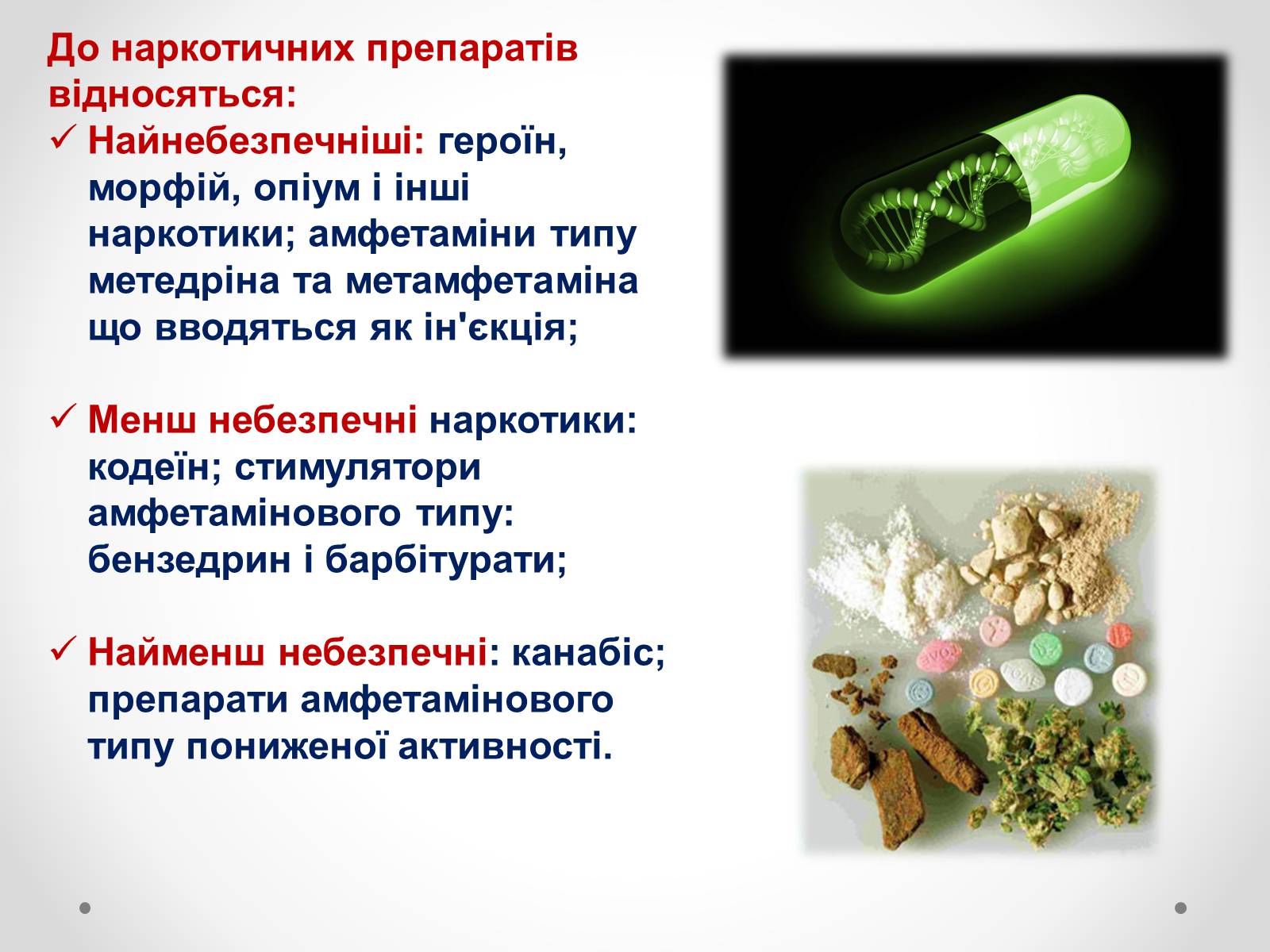 До наркотичних препаратів відносяться:

✓ Найнебезпечніші: героїн, морфій, опіум і інші наркотики; амфетаміни типу метедріна та метамфетаміна що вводяться як ін'єкція;

✓ Менш небезпечні наркотики: кодеїн; стимулятори амфетамінового типу: бензедрин і барбітурати;

✓ Найменш небезпечні: канабіс; препарати амфетамінового типу пониженої активності.